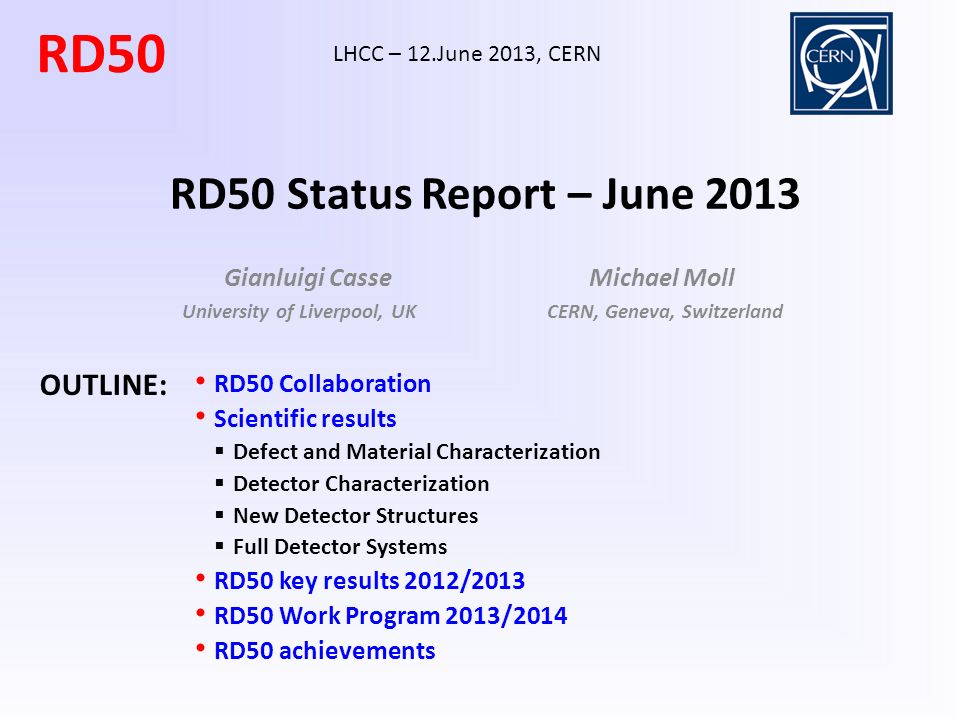 RD50

LHCC – 12.June 2013, CERN

CERN

RD50 Status Report – June 2013

Gianluigi Casse
University of Liverpool, UK

Michael Moll
CERN, Geneva, Switzerland

OUTLINE:
• RD50 Collaboration
• Scientific results
▪ Defect and Material Characterization
▪ Detector Characterization
▪ New Detector Structures
▪ Full Detector Systems
• RD50 key results 2012/2013
• RD50 Work Program 2013/2014
• RD50 achievements